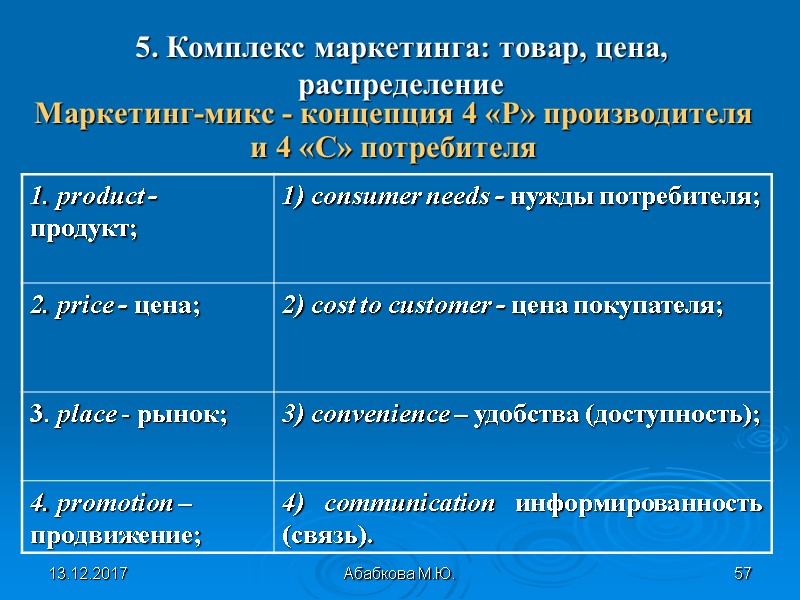 5. Комплекс маркетинга: товар, цена, распределение

Маркетинг-микс - концепция 4 «Р» производителя и 4 «С» потребителя

| | |
|---|---|
| 1. product - продукт; | 1) consumer needs - нужды потребителя; |
| 2. price - цена; | 2) cost to customer - цена покупателя; |
| 3. place - рынок; | 3) convenience – удобства (доступность); |
| 4. promotion – продвижение; | 4) communication информированность (связь). |

13.12.2017 Абабкова М.Ю. 57